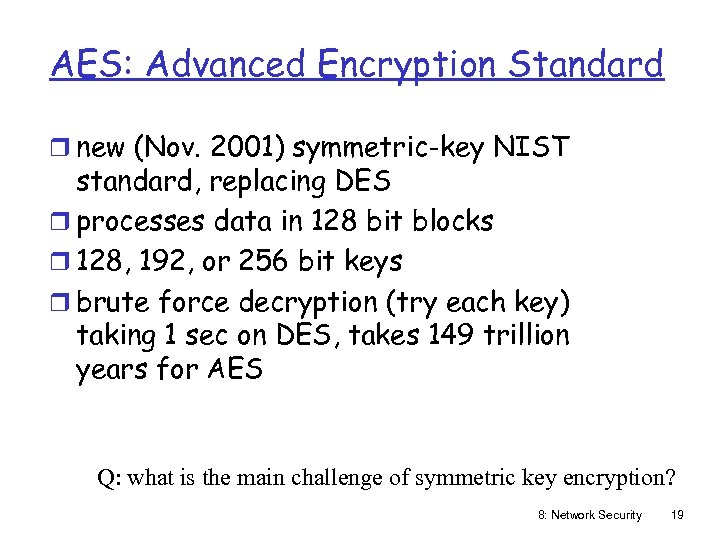 AES: Advanced Encryption Standard

❒ new (Nov. 2001) symmetric-key NIST standard, replacing DES
❒ processes data in 128 bit blocks
❒ 128, 192, or 256 bit keys
❒ brute force decryption (try each key) taking 1 sec on DES, takes 149 trillion years for AES

Q: what is the main challenge of symmetric key encryption?

8: Network Security 19